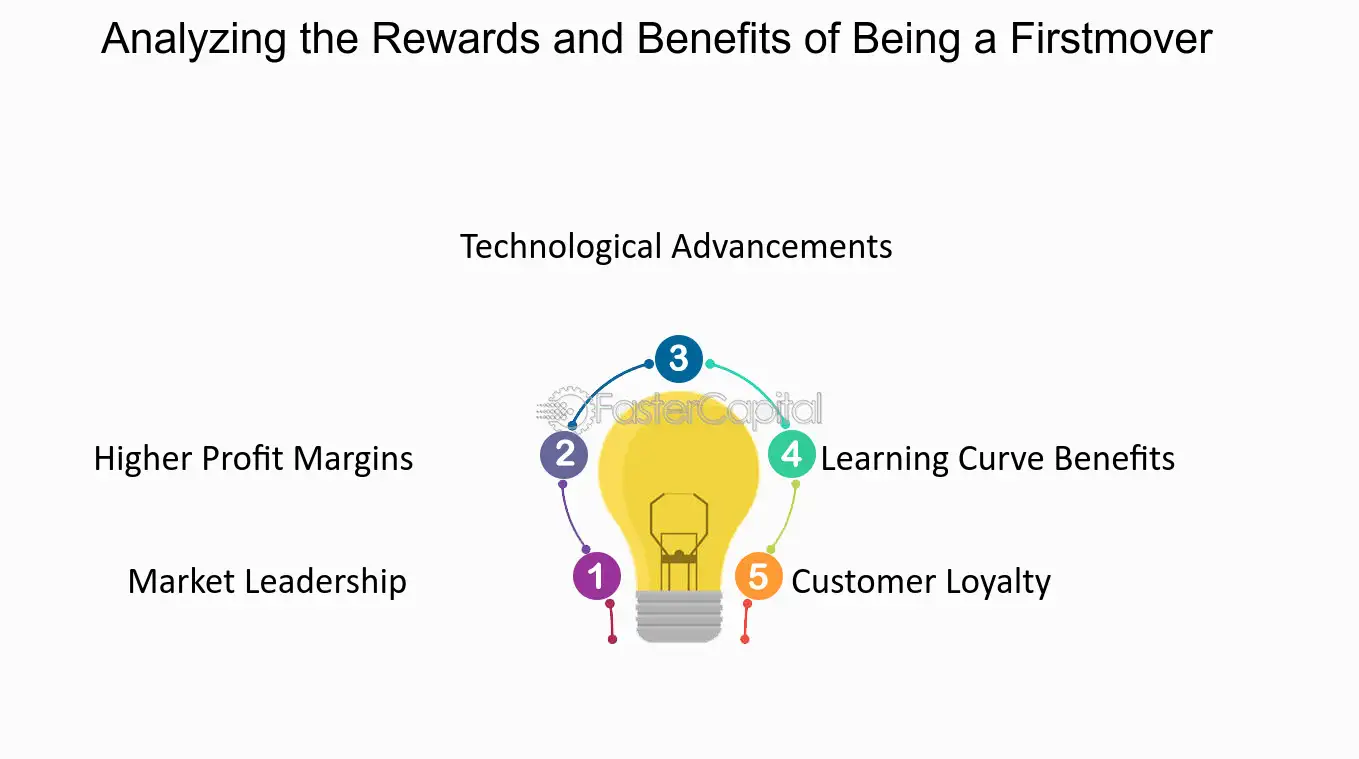 Analyzing the Rewards and Benefits of Being a Firstmover

Technological Advancements

3

FasterCapital

Higher Profit Margins

2

4

Learning Curve Benefits

Market Leadership

1

5

Customer Loyalty